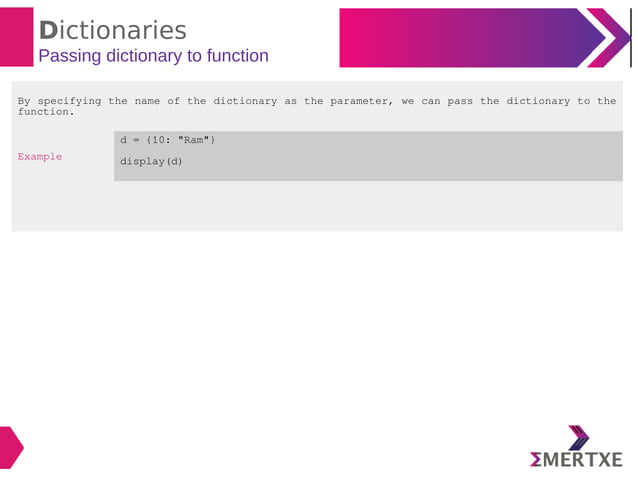 Dictionaries
Passing dictionary to function

By specifying the name of the dictionary as the parameter, we can pass the dictionary to the function.

Example

d = {10: "Ram"}

display(d)

ΣMERTXE